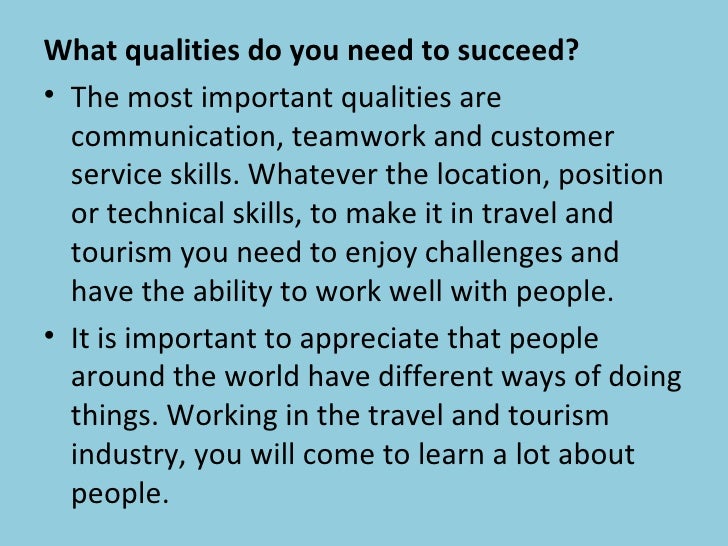 What qualities do you need to succeed?

• The most important qualities are communication, teamwork and customer service skills. Whatever the location, position or technical skills, to make it in travel and tourism you need to enjoy challenges and have the ability to work well with people.

• It is important to appreciate that people around the world have different ways of doing things. Working in the travel and tourism industry, you will come to learn a lot about people.